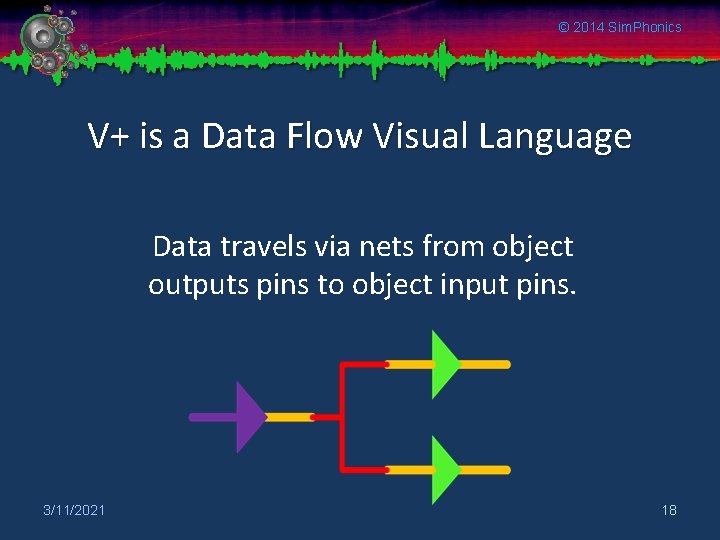 © 2014 SimPhonics

V+ is a Data Flow Visual Language

Data travels via nets from object outputs pins to object input pins.

3/11/2021

18